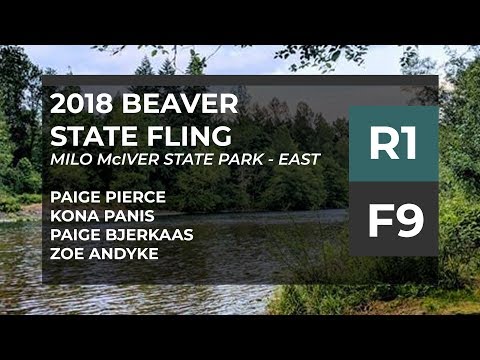 2018 BEAVER STATE FLING
MILO McIVER STATE PARK - EAST

PAIGE PIERCE
KONA PANIS
PAIGE BJERKAAS
ZOE ANDYKE

R1

F9